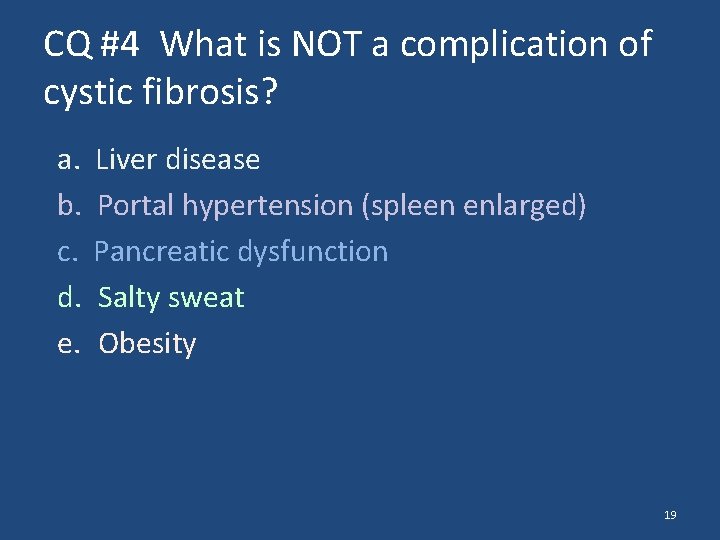 CQ #4 What is NOT a complication of cystic fibrosis?

a. Liver disease
b. Portal hypertension (spleen enlarged)
c. Pancreatic dysfunction
d. Salty sweat
e. Obesity

19